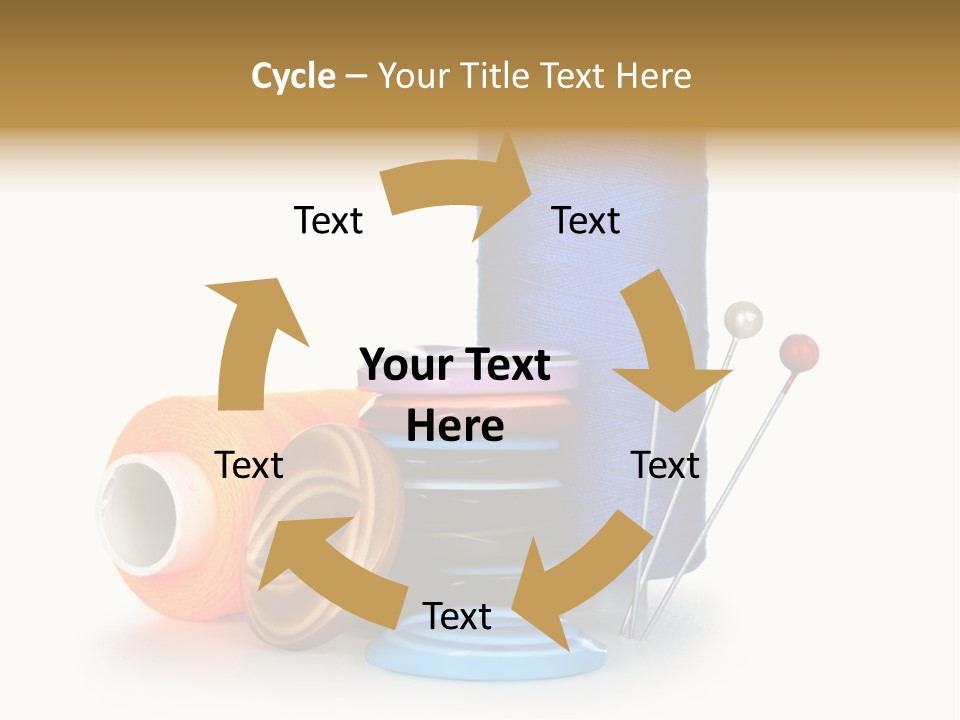 Cycle – Your Title Text Here

Text

Text

Your Text Here

Text

Text

Text